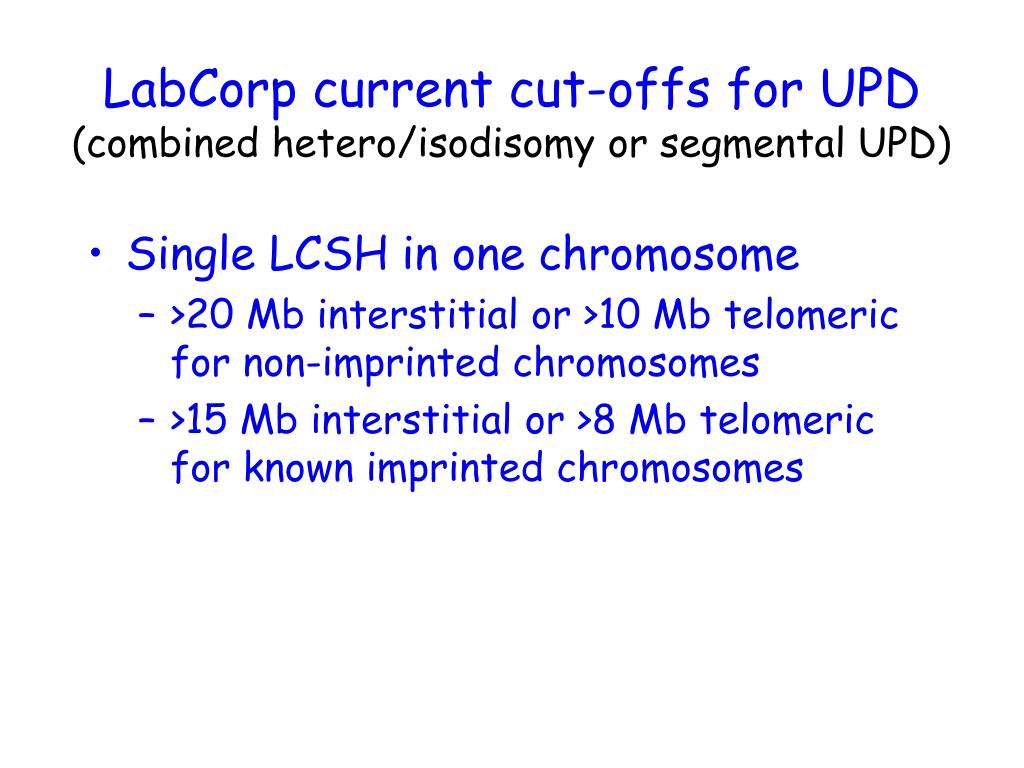 LabCorp current cut-offs for UPD
(combined hetero/isodisomy or segmental UPD)

• Single LCSH in one chromosome
– >20 Mb interstitial or >10 Mb telomeric for non-imprinted chromosomes
– >15 Mb interstitial or >8 Mb telomeric for known imprinted chromosomes